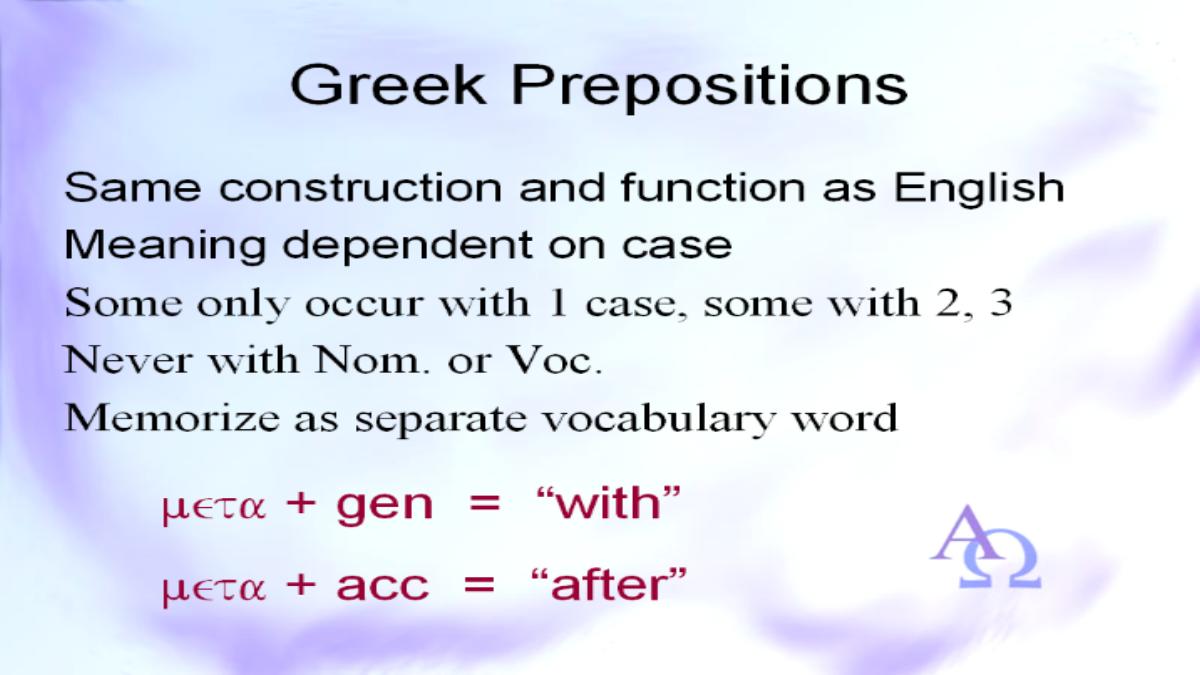 Greek Prepositions

Same construction and function as English

Meaning dependent on case

Some only occur with 1 case, some with 2, 3

Never with Nom. or Voc.

Memorize as separate vocabulary word

μετα + gen = “with”

μετα + acc = “after”

ΑΩ